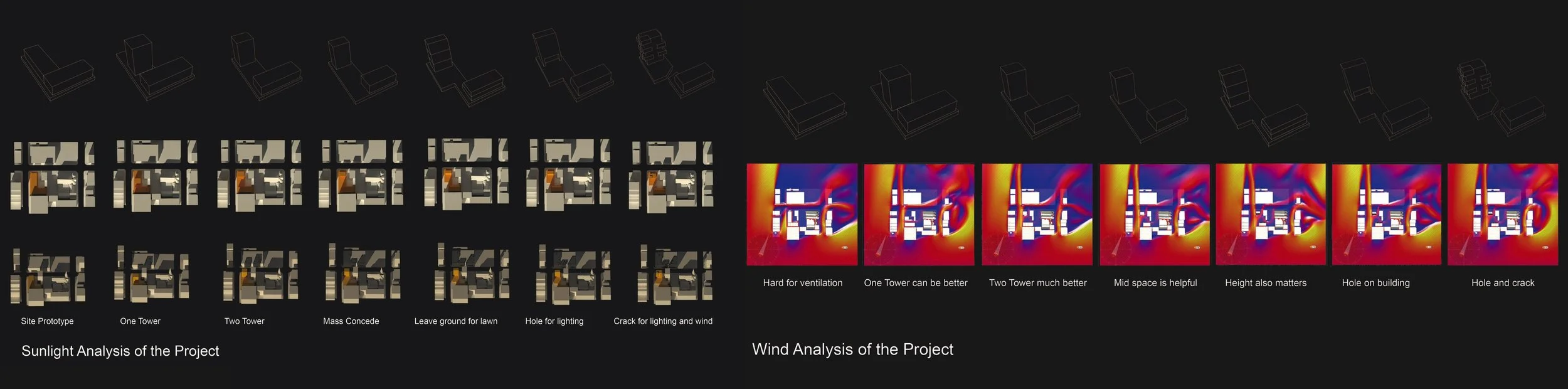 Site Prototype
One Tower
Two Tower
Mass Concede
Leave ground for lawn
Hole for lighting
Crack for lighting and wind

Sunlight Analysis of the Project

Hard for ventilation
One Tower can be better
Two Tower much better
Mid space is helpful
Height also matters
Hole on building
Hole and crack

Wind Analysis of the Project